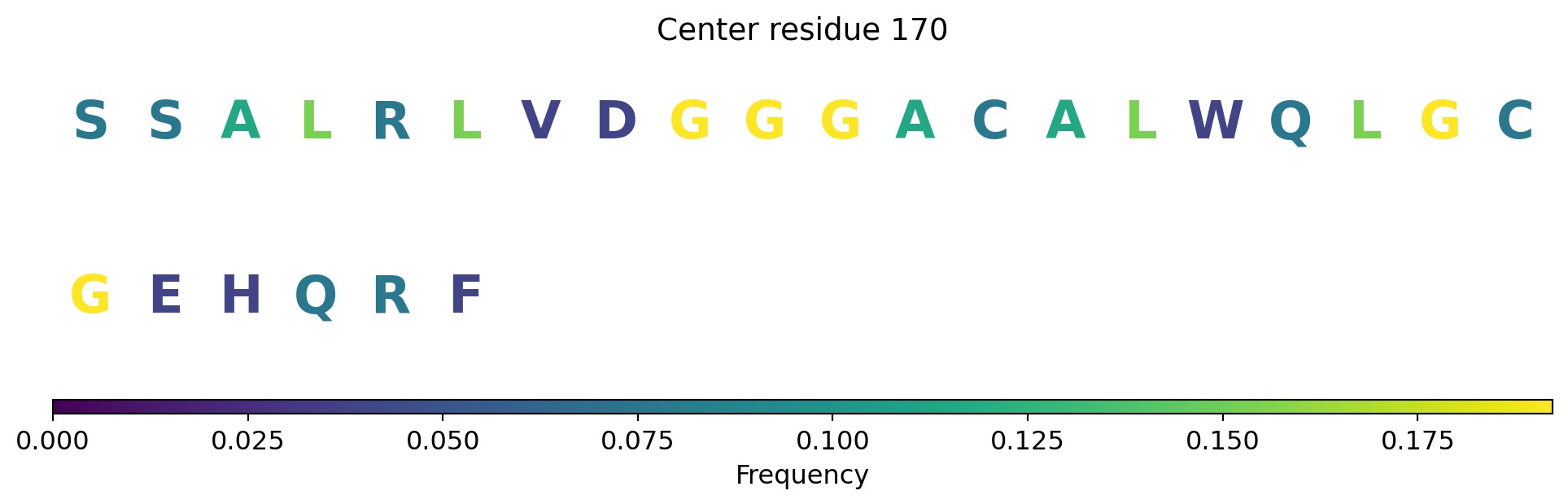 Center residue 170

S S A L R L V D G G G A C A L W Q L G C

G E H Q R F

0.000 0.025 0.050 0.075 0.100 0.125 0.150 0.175

Frequency